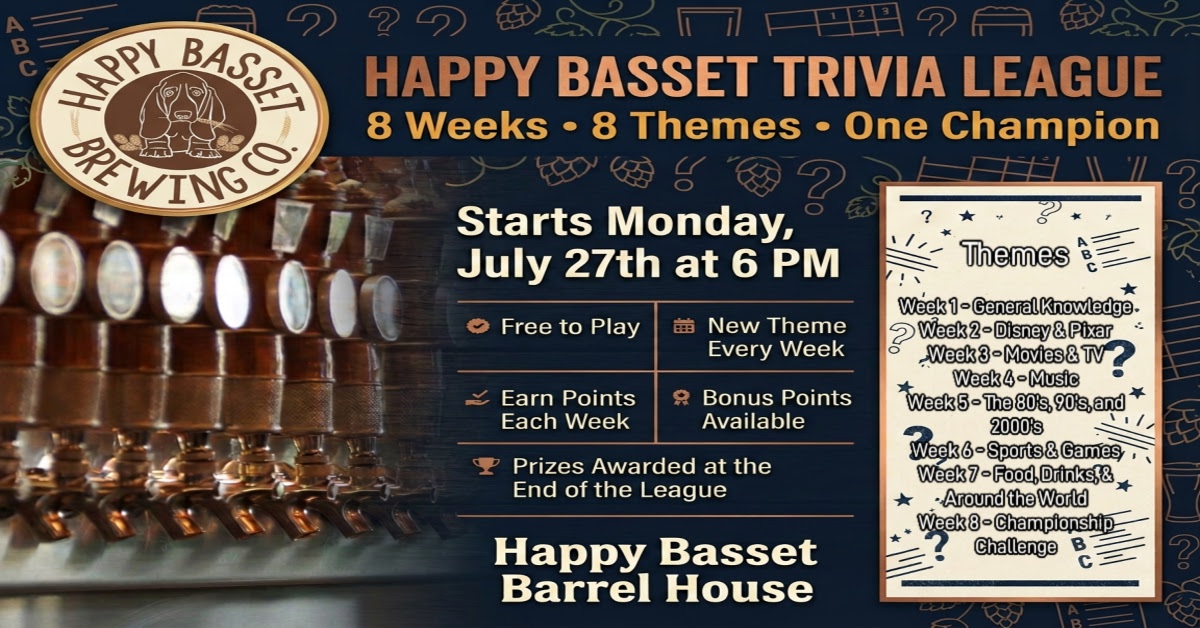 HAPPY BASSET BREWING CO.

HAPPY BASSET TRIVIA LEAGUE
8 Weeks • 8 Themes • One Champion

Starts Monday, July 27th at 6 PM

Free to Play
New Theme Every Week
Earn Points Each Week
Bonus Points Available
Prizes Awarded at the End of the League

Happy Basset Barrel House

Themes
Week 1 - General Knowledge
Week 2 - Disney & Pixar
Week 3 - Movies & TV
Week 4 - Music
Week 5 - The 80's, 90's, and 2000's
Week 6 - Sports & Games
Week 7 - Food, Drinks, & Around the World
Week 8 - Championship Challenge